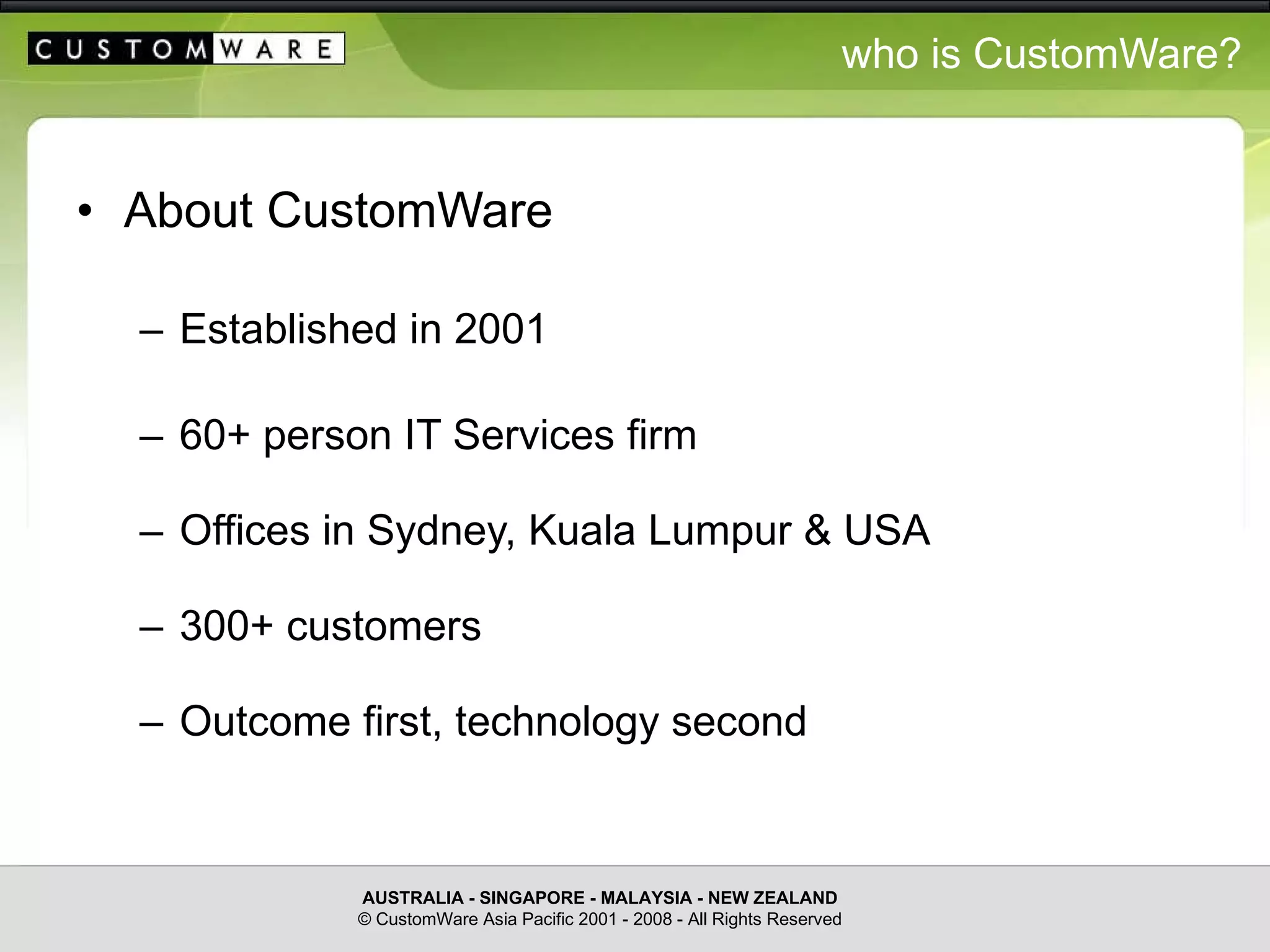 CUSTOMWARE

who is CustomWare?

• About CustomWare

– Established in 2001

– 60+ person IT Services firm

– Offices in Sydney, Kuala Lumpur & USA

– 300+ customers

– Outcome first, technology second

AUSTRALIA - SINGAPORE - MALAYSIA - NEW ZEALAND
© CustomWare Asia Pacific 2001 - 2008 - All Rights Reserved